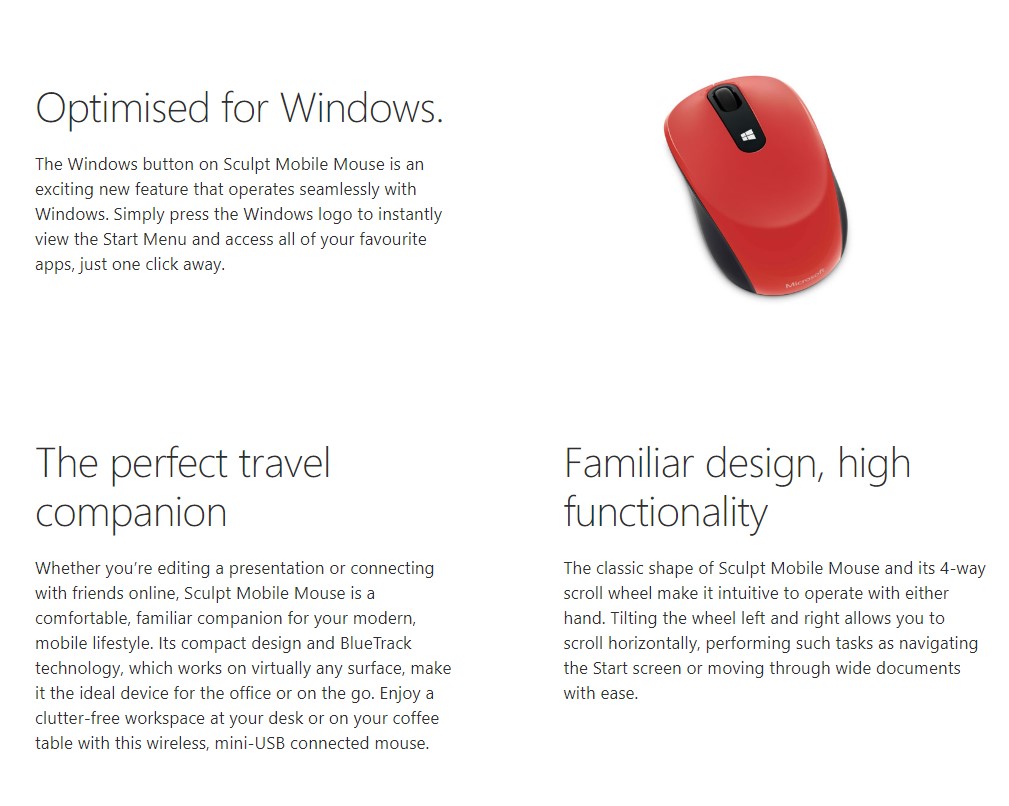 Optimised for Windows.

The Windows button on Sculpt Mobile Mouse is an exciting new feature that operates seamlessly with Windows. Simply press the Windows logo to instantly view the Start Menu and access all of your favourite apps, just one click away.

Microsoft

The perfect travel companion

Whether you're editing a presentation or connecting with friends online, Sculpt Mobile Mouse is a comfortable, familiar companion for your modern, mobile lifestyle. Its compact design and BlueTrack technology, which works on virtually any surface, make it the ideal device for the office or on the go. Enjoy a clutter-free workspace at your desk or on your coffee table with this wireless, mini-USB connected mouse.

Familiar design, high functionality

The classic shape of Sculpt Mobile Mouse and its 4-way scroll wheel make it intuitive to operate with either hand. Tilting the wheel left and right allows you to scroll horizontally, performing such tasks as navigating the Start screen or moving through wide documents with ease.